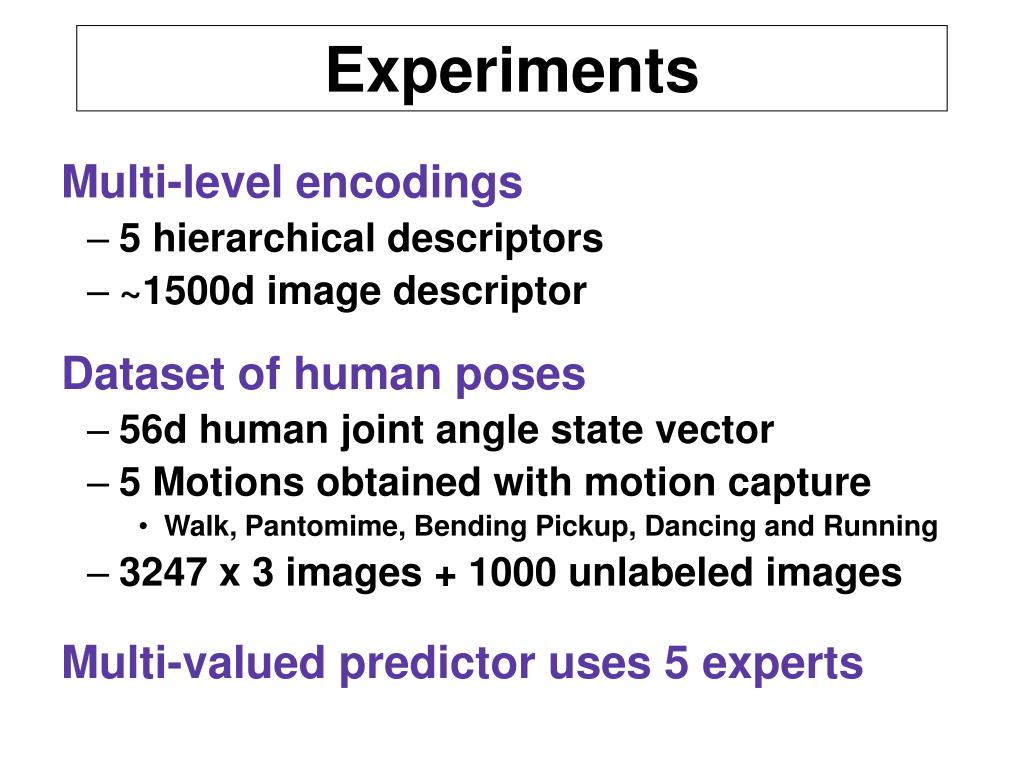 Experiments

Multi-level encodings
– 5 hierarchical descriptors
– ~1500d image descriptor

Dataset of human poses
– 56d human joint angle state vector
– 5 Motions obtained with motion capture
• Walk, Pantomime, Bending Pickup, Dancing and Running
– 3247 x 3 images + 1000 unlabeled images

Multi-valued predictor uses 5 experts